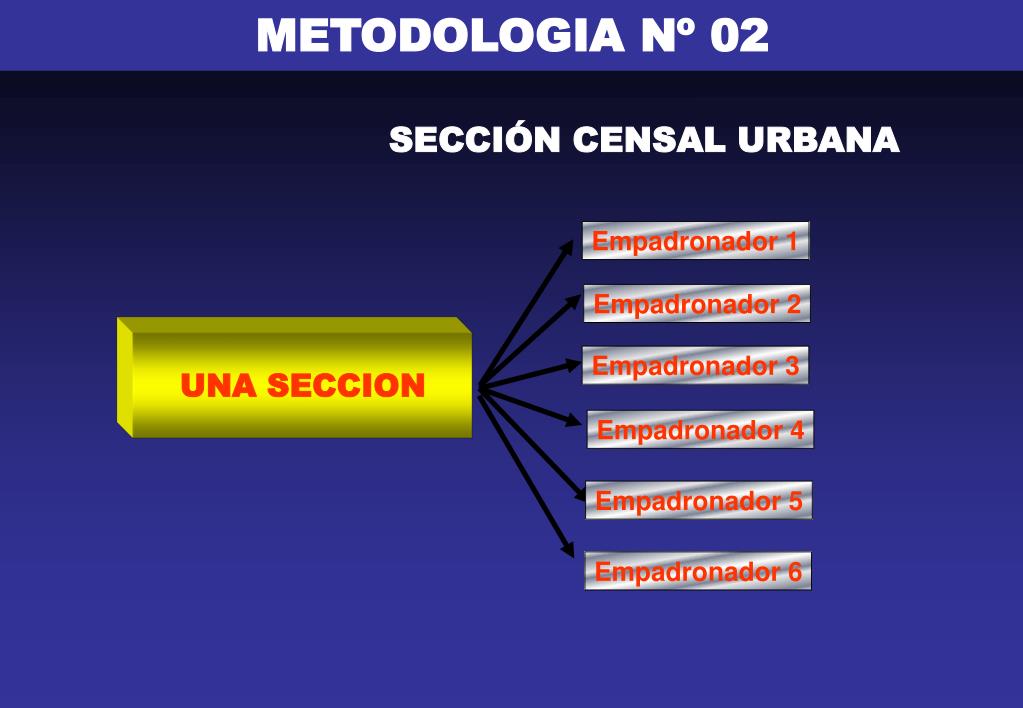 METODOLOGIA Nº 02

SECCIÓN CENSAL URBANA

UNA SECCION

Empadronador 1

Empadronador 2

Empadronador 3

Empadronador 4

Empadronador 5

Empadronador 6